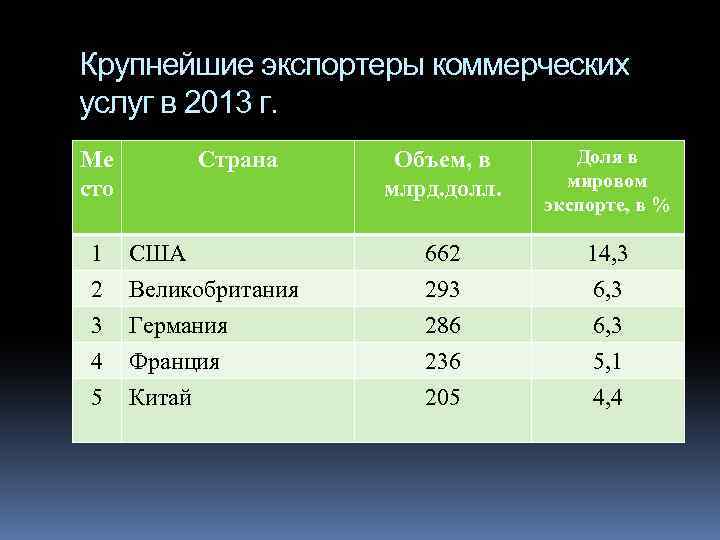 Крупнейшие экспортеры коммерческих услуг в 2013 г.

| Место | Страна | Объем, в млрд.долл. | Доля в мировом экспорте, в % |
|---|---|---|---|
| 1 | США | 662 | 14,3 |
| 2 | Великобритания | 293 | 6,3 |
| 3 | Германия | 286 | 6,3 |
| 4 | Франция | 236 | 5,1 |
| 5 | Китай | 205 | 4,4 |